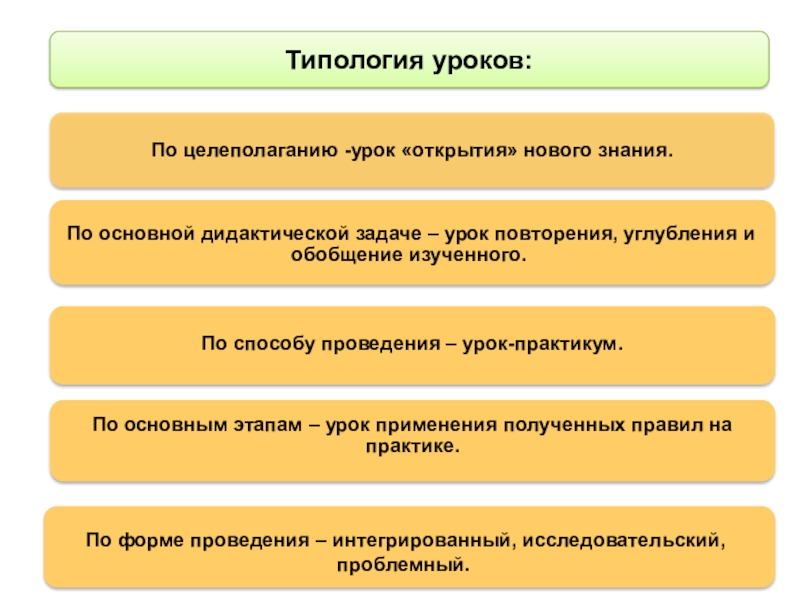 Типология уроков:

По целеполаганию -урок «открытия» нового знания.

По основной дидактической задаче – урок повторения, углубления и обобщение изученного.

По способу проведения – урок-практикум.

По основным этапам – урок применения полученных правил на практике.

По форме проведения – интегрированный, исследовательский, проблемный.